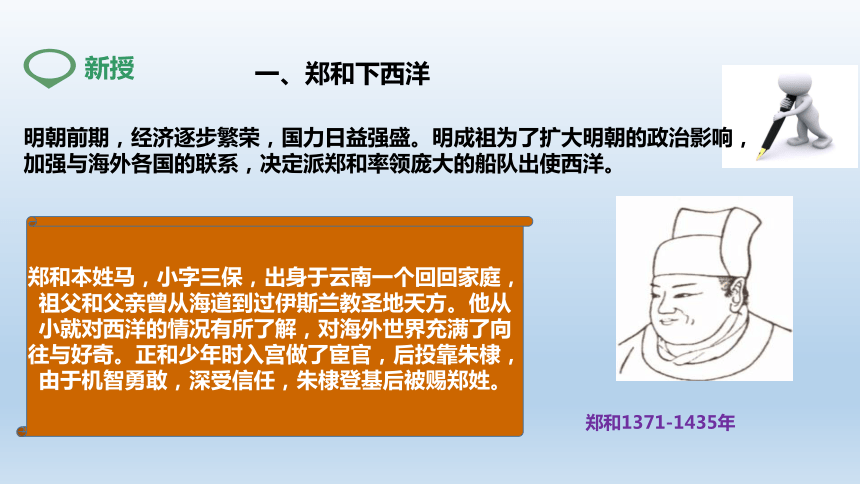 新授

一、郑和下西洋

明朝前期，经济逐步繁荣，国力日益强盛。明成祖为了扩大明朝的政治影响，加强与海外各国的联系，决定派郑和率领庞大的船队出使西洋。

郑和本姓马，小字三保，出身于云南一个回回家庭，祖父和父亲曾从海道到过伊斯兰教圣地天方。他从小就对西洋的情况有所了解，对海外世界充满了向往与好奇。正和少年时入宫做了宦官，后投靠朱棣，由于机智勇敢，深受信任，朱棣登基后被赐郑姓。

郑和1371-1435年